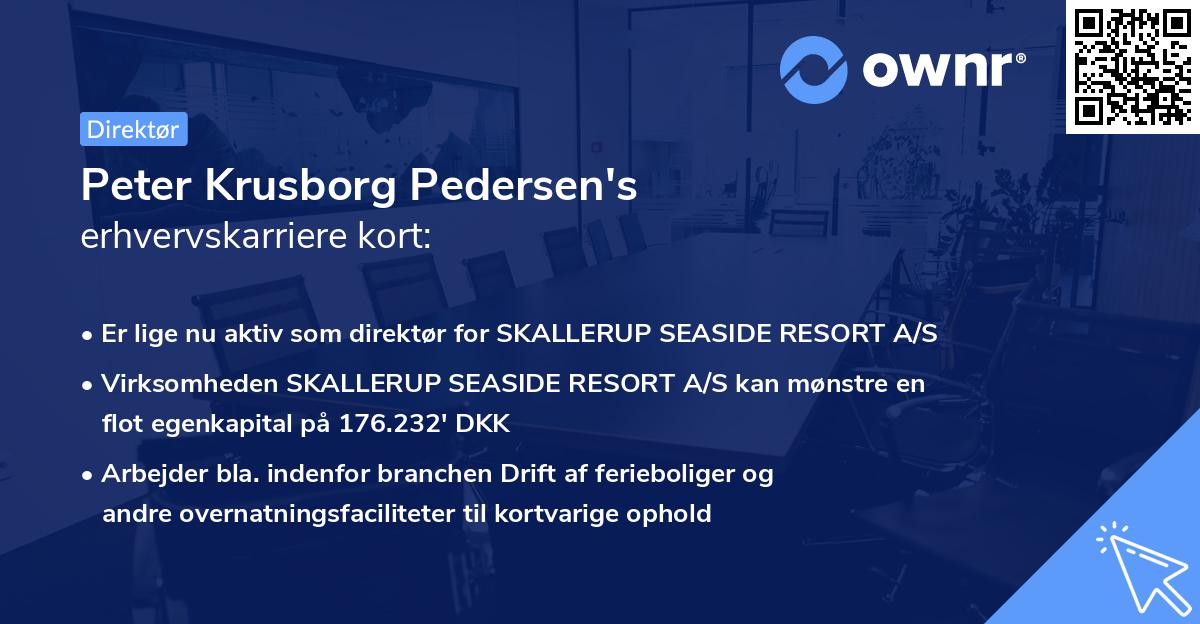 ownr®

Direktør

Peter Krusborg Pedersen's
erhvervskarriere kort:

• Er lige nu aktiv som direktør for SKALLERUP SEASIDE RESORT A/S

• Virksomheden SKALLERUP SEASIDE RESORT A/S kan mønstre en flot egenkapital på 176.232' DKK

• Arbejder bla. indenfor branchen Drift af ferieboliger og andre overnatningsfaciliteter til kortvarige ophold